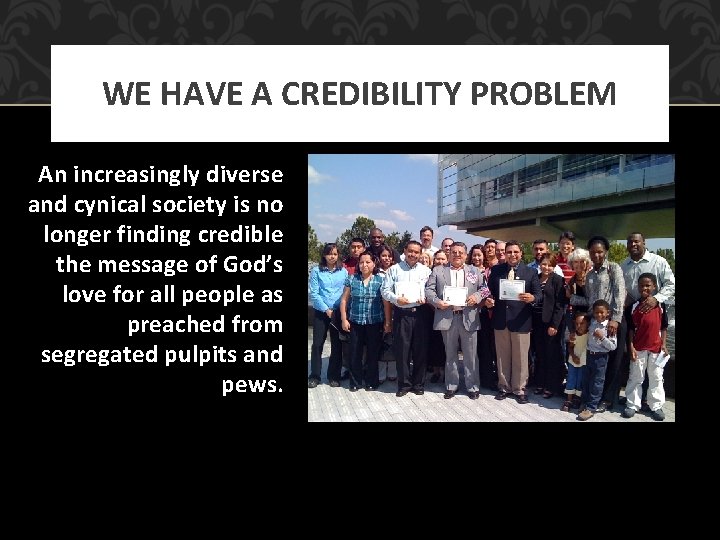 WE HAVE A CREDIBILITY PROBLEM

An increasingly diverse and cynical society is no longer finding credible the message of God's love for all people as preached from segregated pulpits and pews.